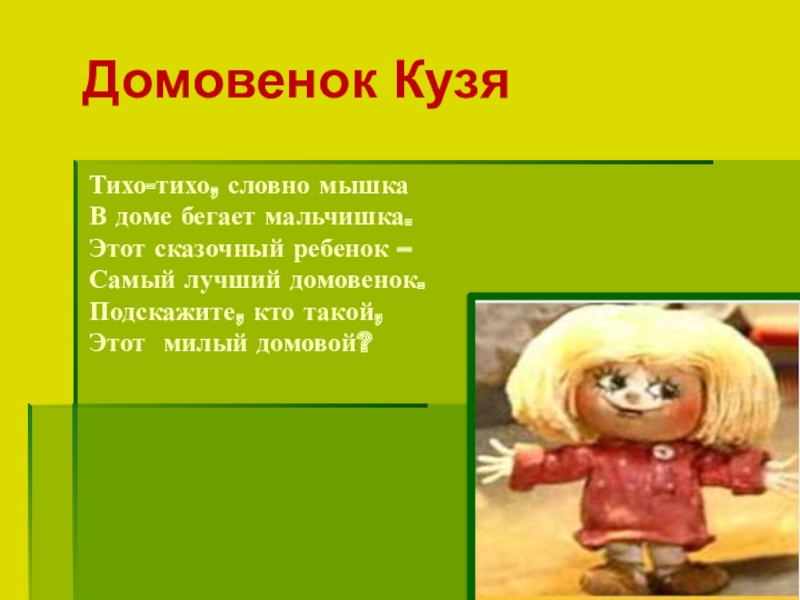 Домовенок Кузя

Тихо-тихо, словно мышка
В доме бегает мальчишка.
Этот сказочный ребенок –
Самый лучший домовенок.
Подскажите, кто такой,
Этот милый домовой?